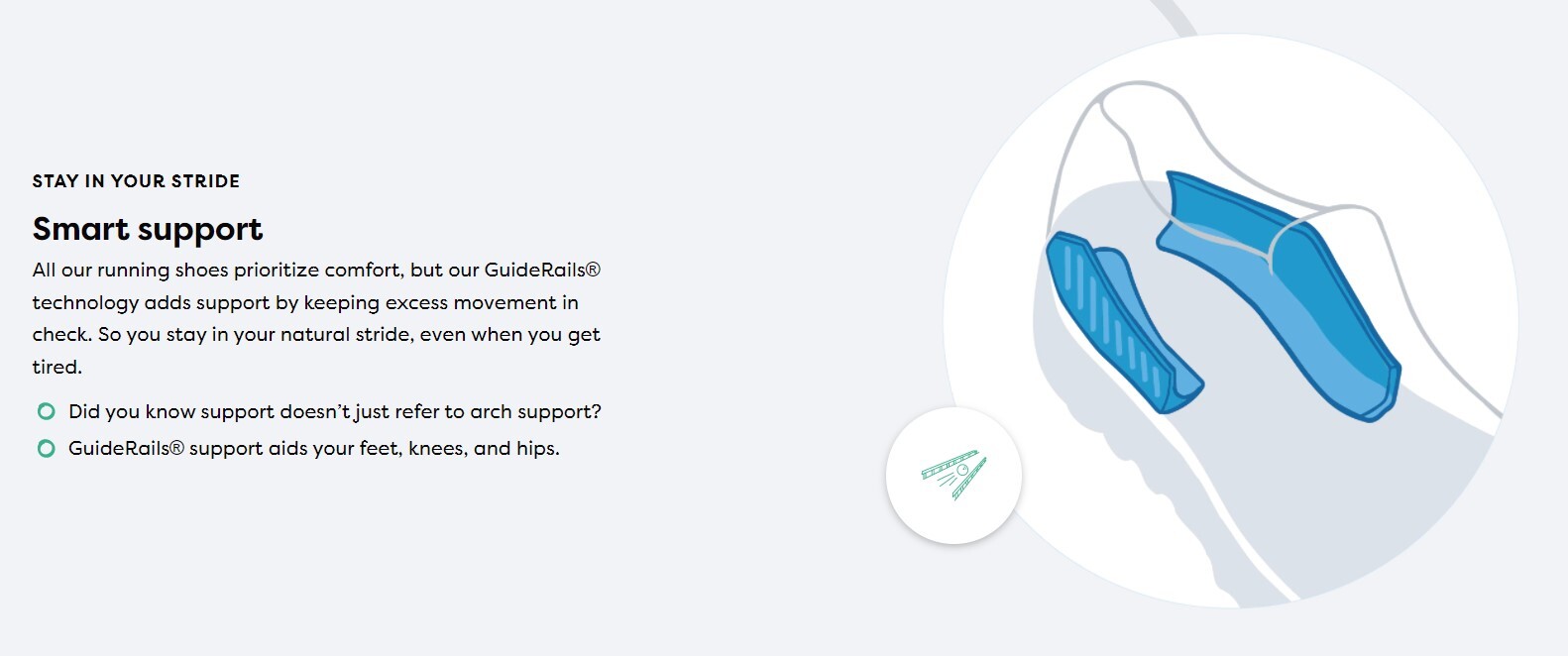 STAY IN YOUR STRIDE

Smart support

All our running shoes prioritize comfort, but our GuideRails® technology adds support by keeping excess movement in check. So you stay in your natural stride, even when you get tired.

Did you know support doesn't just refer to arch support?

GuideRails® support aids your feet, knees, and hips.